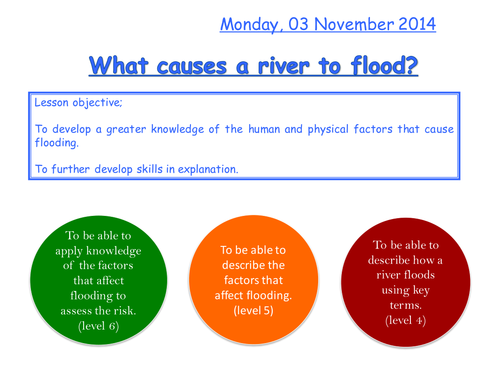 Monday, 03 November 2014

What causes a river to flood?

Lesson objective;

To develop a greater knowledge of the human and physical factors that cause flooding.

To further develop skills in explanation.

To be able to apply knowledge of the factors that affect flooding to assess the risk. (level 6)

To be able to describe the factors that affect flooding. (level 5)

To be able to describe how a river floods using key terms. (level 4)